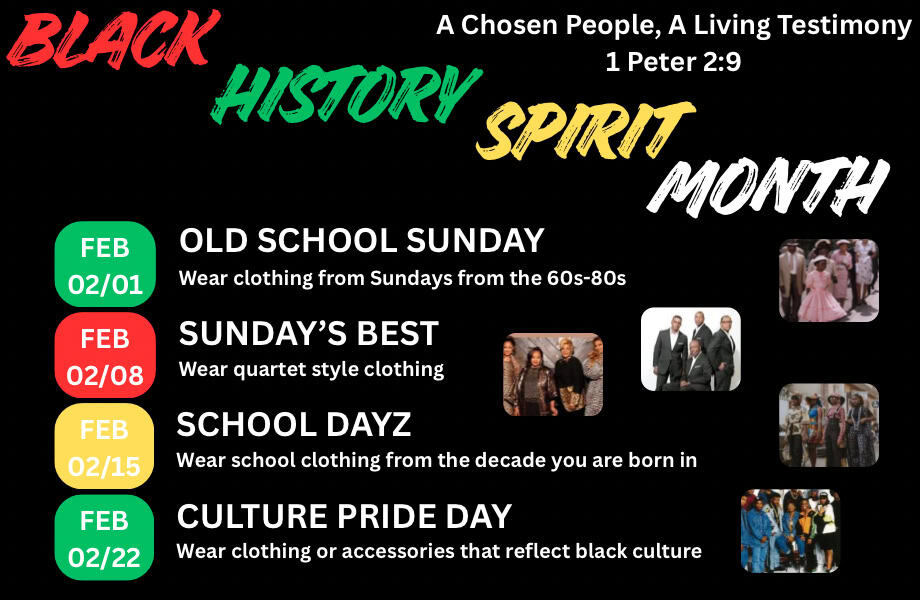 BLACK HISTORY SPIRIT MONTH

A Chosen People, A Living Testimony
1 Peter 2:9

FEB 02/01
OLD SCHOOL SUNDAY
Wear clothing from Sundays from the 60s-80s

FEB 02/08
SUNDAY'S BEST
Wear quartet style clothing

FEB 02/15
SCHOOL DAYZ
Wear school clothing from the decade you are born in

FEB 02/22
CULTURE PRIDE DAY
Wear clothing or accessories that reflect black culture